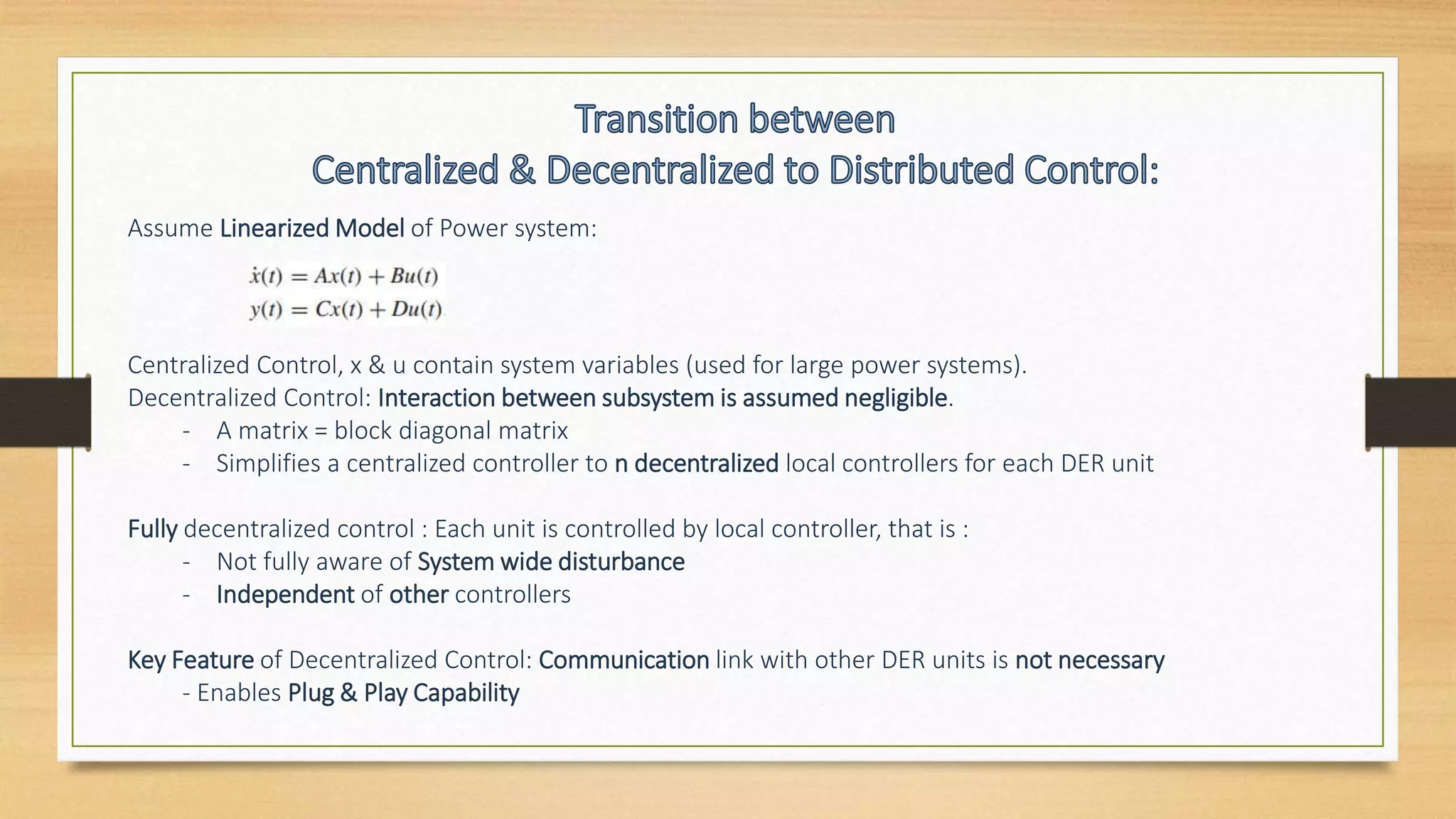 Transition between
Centralized & Decentralized to Distributed Control:

Assume Linearized Model of Power system:

$\dot{x}(t) = Ax(t) + Bu(t)$
$y(t) = Cx(t) + Du(t)$

Centralized Control, x & u contain system variables (used for large power systems).
Decentralized Control: Interaction between subsystem is assumed negligible.
- A matrix = block diagonal matrix
- Simplifies a centralized controller to n decentralized local controllers for each DER unit

Fully decentralized control : Each unit is controlled by local controller, that is :
- Not fully aware of System wide disturbance
- Independent of other controllers

Key Feature of Decentralized Control: Communication link with other DER units is not necessary
- Enables Plug & Play Capability